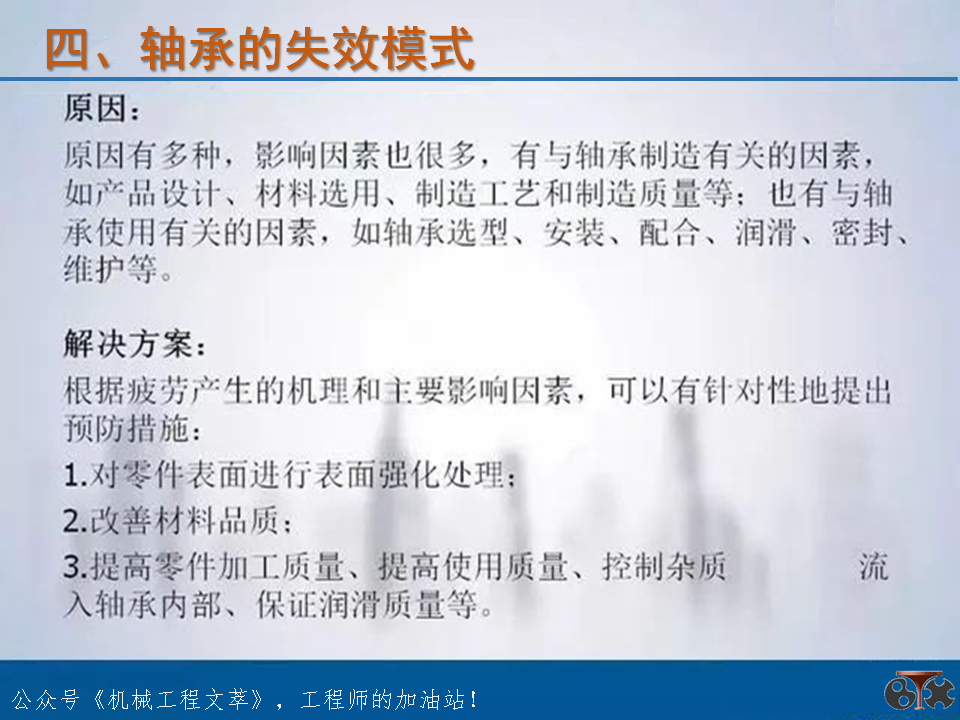 四、轴承的失效模式

原因：

原因有多种，影响因素也很多，有与轴承制造有关的因素，如产品设计、材料选用、制造工艺和制造质量等；也有与轴承使用有关的因素，如轴承选型、安装、配合、润滑、密封、维护等。

解决方案：

根据疲劳产生的机理和主要影响因素，可以有针对性地提出预防措施：

1.对零件表面进行表面强化处理；

2.改善材料品质；

3.提高零件加工质量、提高使用质量、控制杂质 流入轴承内部、保证润滑质量等。

公众号《机械工程文萃》，工程师的加油站！